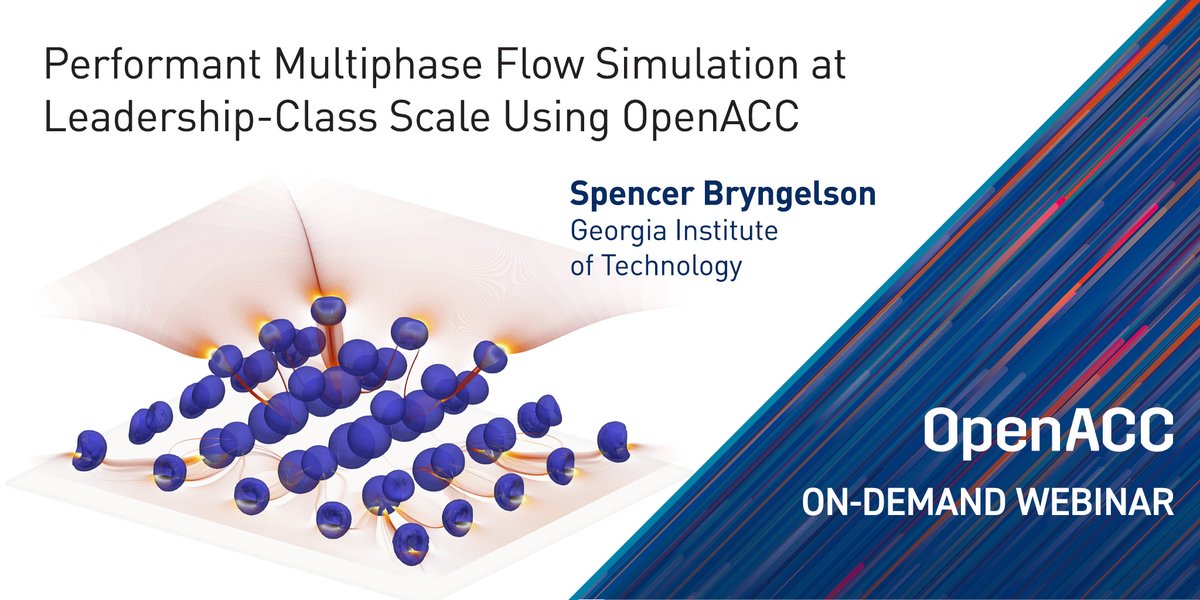 Performant Multiphase Flow Simulation at Leadership-Class Scale Using OpenACC

Spencer Bryngelson
Georgia Institute of Technology

OpenACC
ON-DEMAND WEBINAR